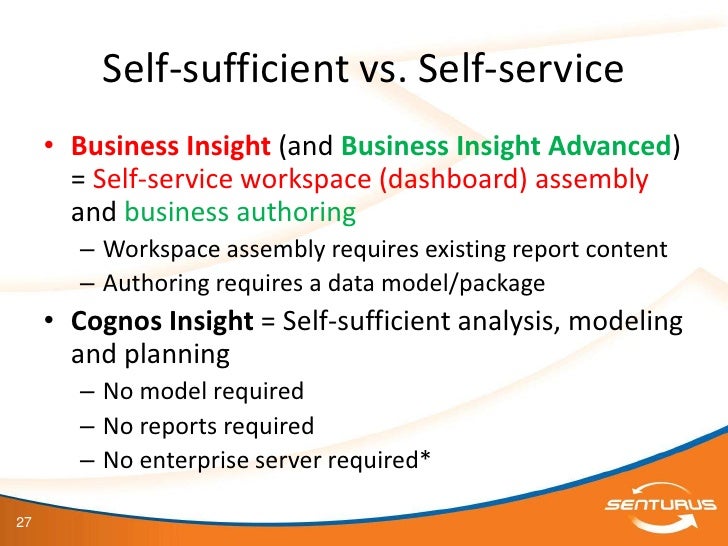 Self-sufficient vs. Self-service

• Business Insight (and Business Insight Advanced) = Self-service workspace (dashboard) assembly and business authoring
– Workspace assembly requires existing report content
– Authoring requires a data model/package

• Cognos Insight = Self-sufficient analysis, modeling and planning
– No model required
– No reports required
– No enterprise server required*

27

SENTURUS